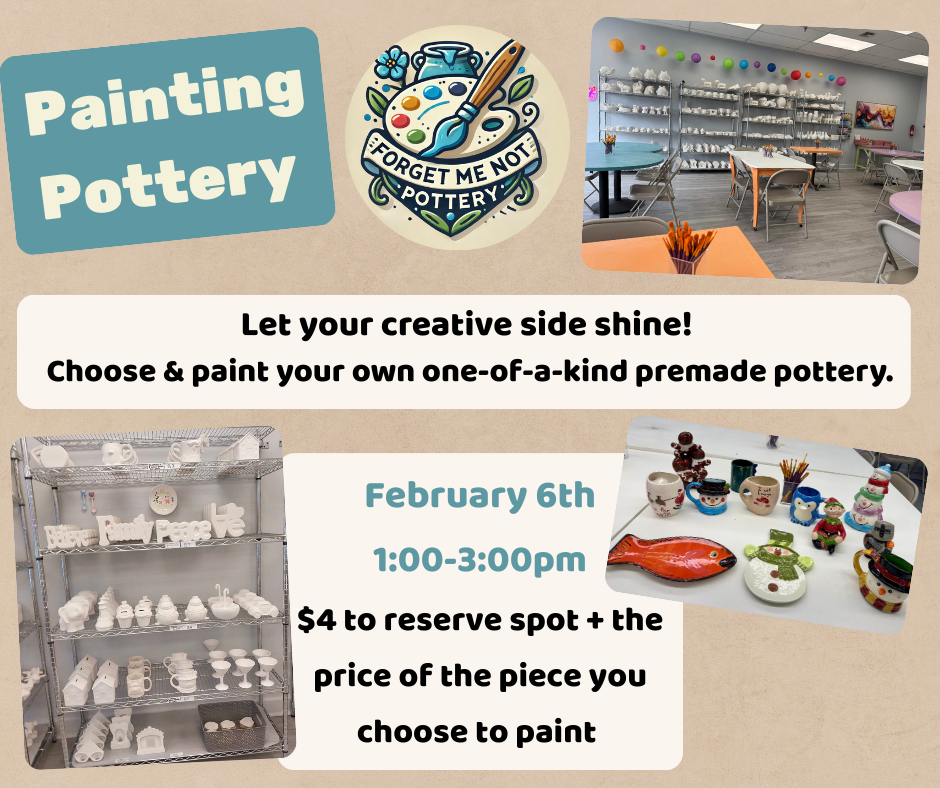 Painting Pottery

FORGET ME NOT POTTERY

Let your creative side shine!
Choose & paint your own one-of-a-kind premade pottery.

Believe Family Peace Love

February 6th
1:00-3:00pm
$4 to reserve spot + the price of the piece you choose to paint